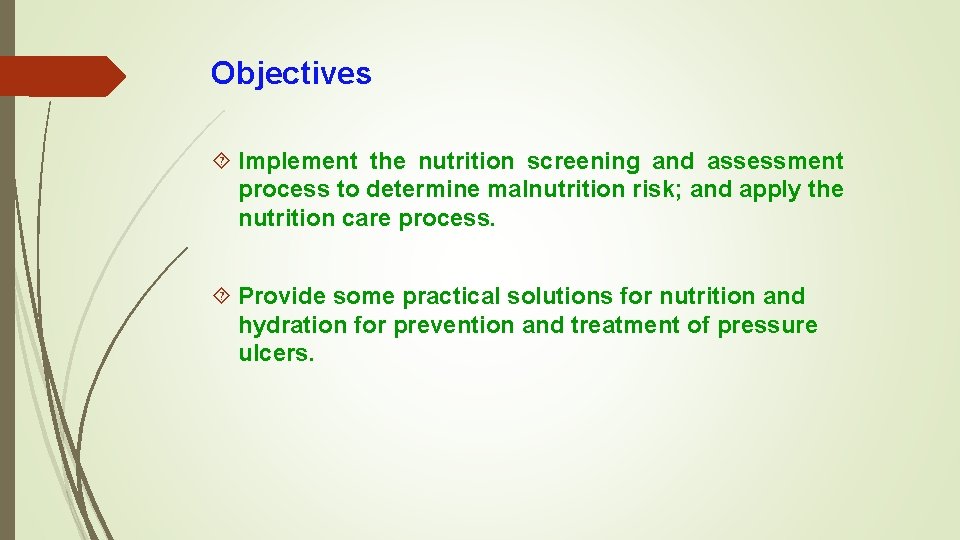 Objectives

Implement the nutrition screening and assessment process to determine malnutrition risk; and apply the nutrition care process.

Provide some practical solutions for nutrition and hydration for prevention and treatment of pressure ulcers.